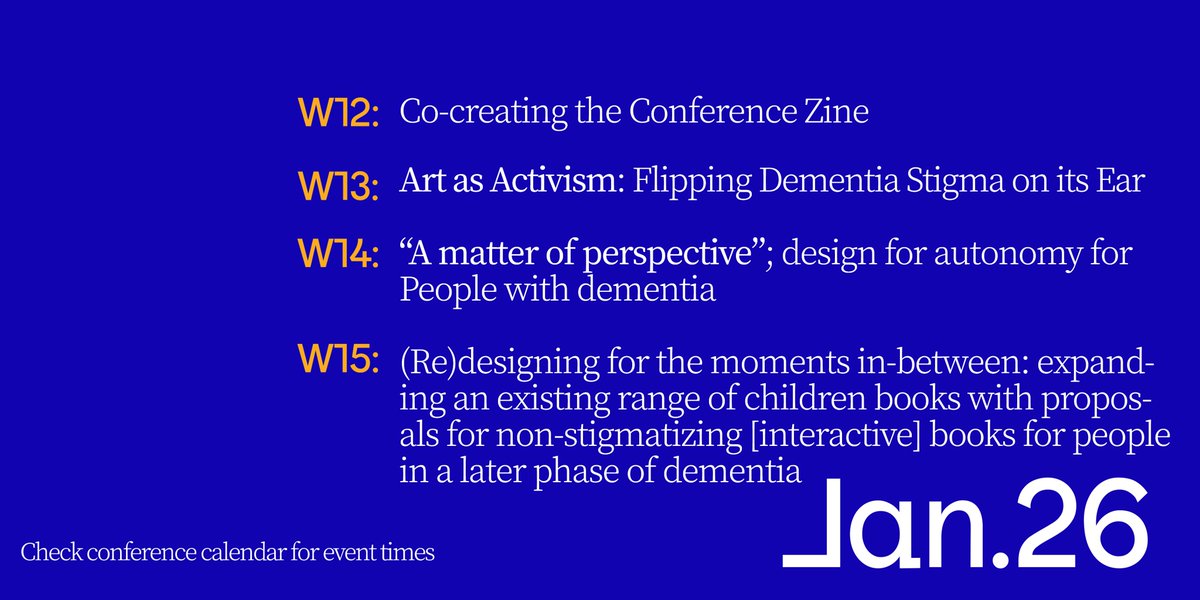 W12: Co-creating the Conference Zine

W13: Art as Activism: Flipping Dementia Stigma on its Ear

W14: "A matter of perspective"; design for autonomy for People with dementia

W15: (Re)designing for the moments in-between: expanding an existing range of children books with proposals for non-stigmatizing [interactive] books for people in a later phase of dementia

Check conference calendar for event times

Jan.26